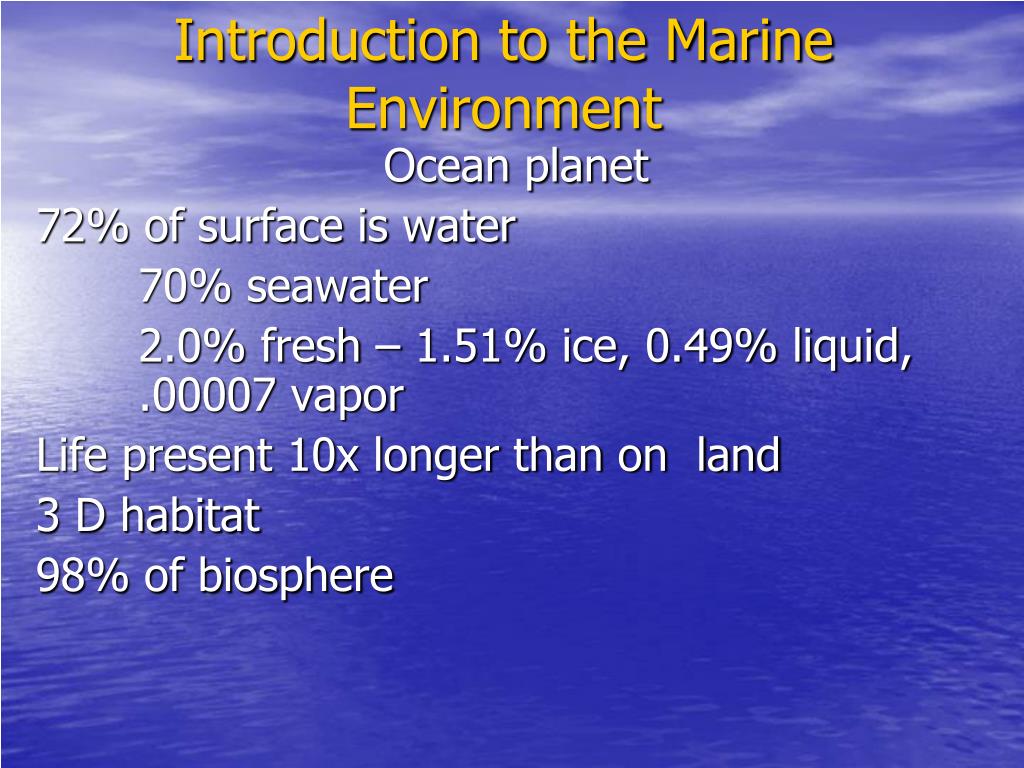 Introduction to the Marine Environment

Ocean planet

72% of surface is water

70% seawater

2.0% fresh – 1.51% ice, 0.49% liquid, .00007 vapor

Life present 10x longer than on land

3 D habitat

98% of biosphere